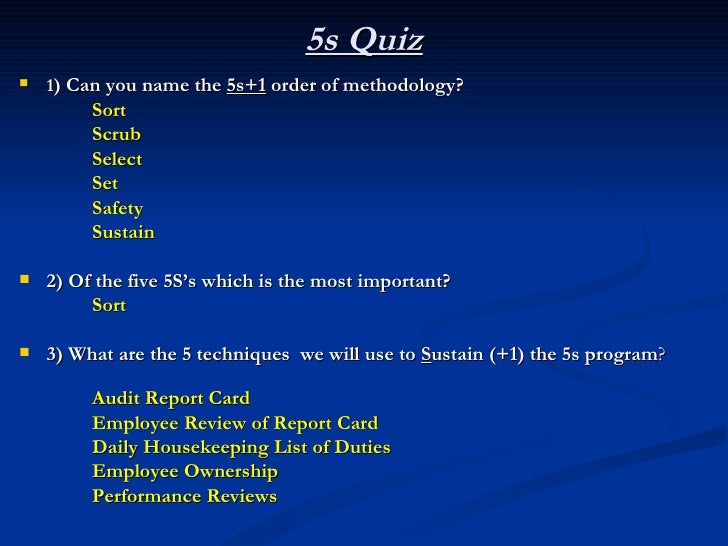 5s Quiz

1) Can you name the 5s+1 order of methodology?
Sort
Scrub
Select
Set
Safety
Sustain

2) Of the five 5S's which is the most important?
Sort

3) What are the 5 techniques we will use to Sustain (+1) the 5s program?

Audit Report Card
Employee Review of Report Card
Daily Housekeeping List of Duties
Employee Ownership
Performance Reviews